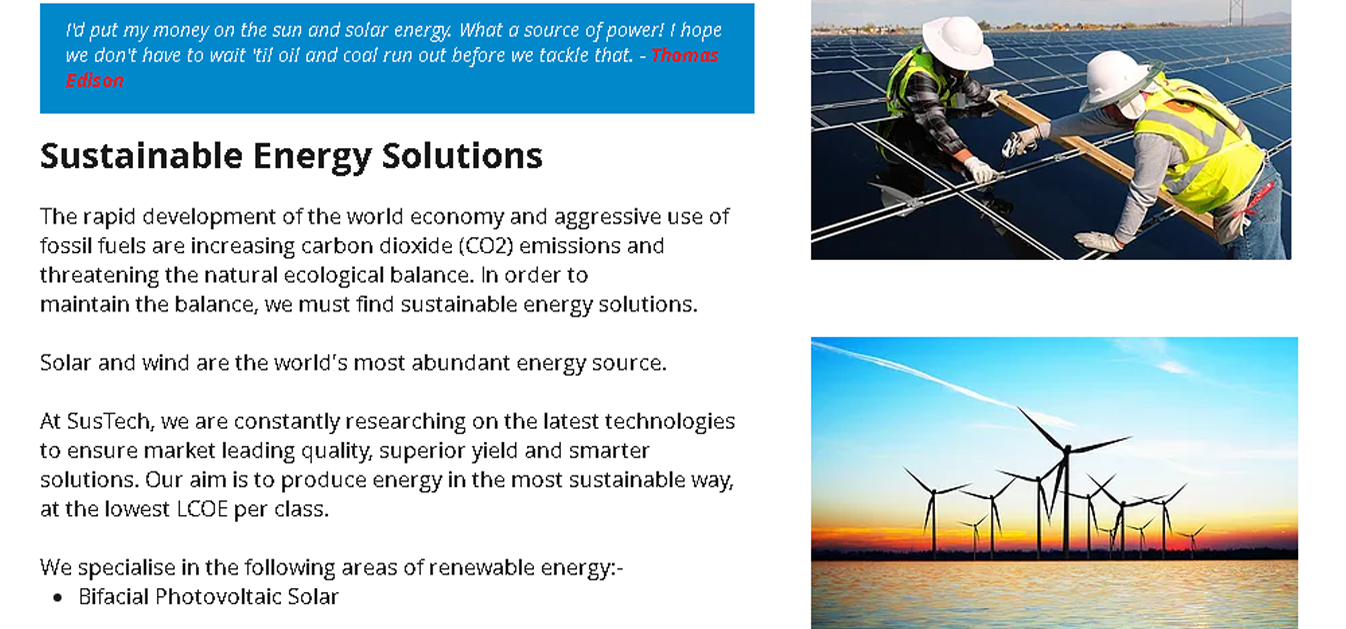 I'd put my money on the sun and solar energy. What a source of power! I hope we don't have to wait 'til oil and coal run out before we tackle that. - Thomas Edison

Sustainable Energy Solutions

The rapid development of the world economy and aggressive use of fossil fuels are increasing carbon dioxide (CO2) emissions and threatening the natural ecological balance. In order to maintain the balance, we must find sustainable energy solutions.

Solar and wind are the world's most abundant energy source.

At SusTech, we are constantly researching on the latest technologies to ensure market leading quality, superior yield and smarter solutions. Our aim is to produce energy in the most sustainable way, at the lowest LCOE per class.

We specialise in the following areas of renewable energy:-
• Bifacial Photovoltaic Solar